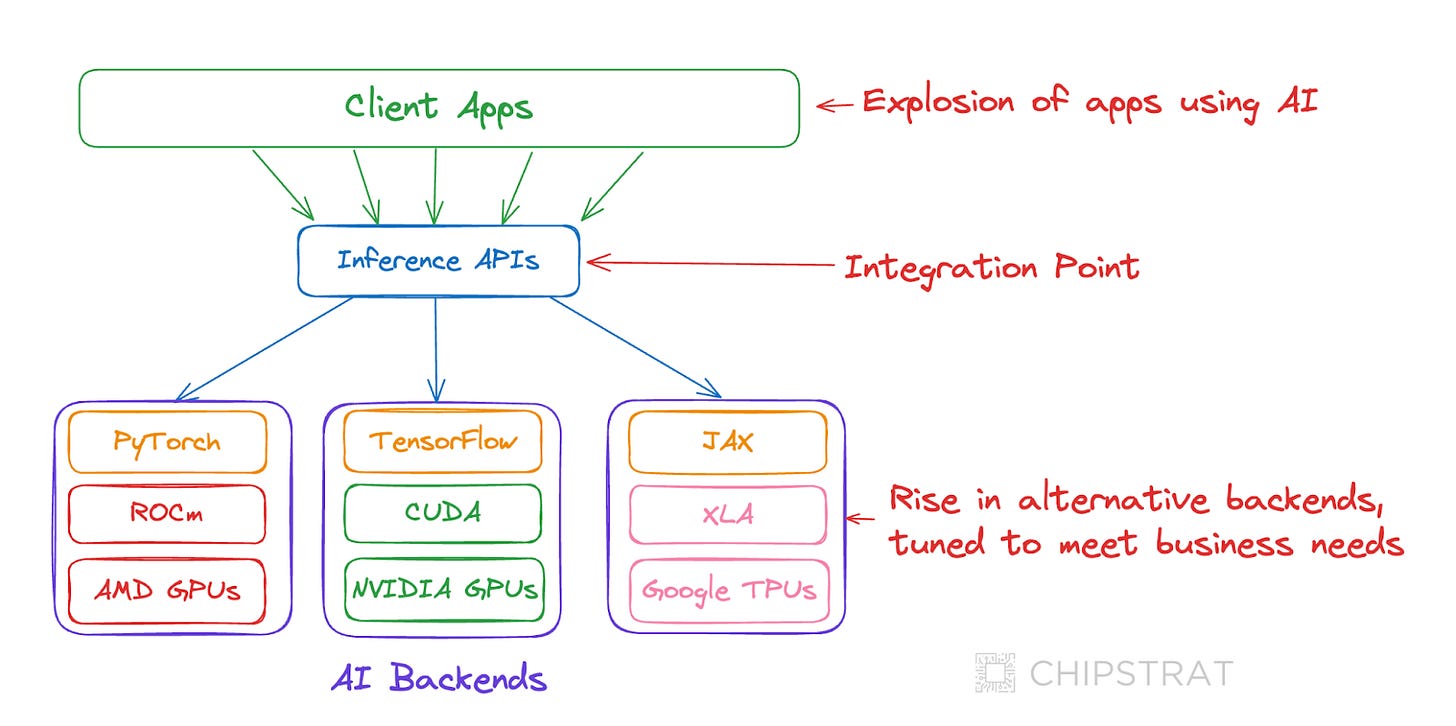 Client Apps

Explosion of apps using AI

Inference APIs

Integration Point

PyTorch

ROCm

AMD GPUs

TensorFlow

CUDA

NVIDIA GPUs

JAX

XLA

Google TPUs

Rise in alternative backends, tuned to meet business needs

AI Backends

CHIPSTRAT